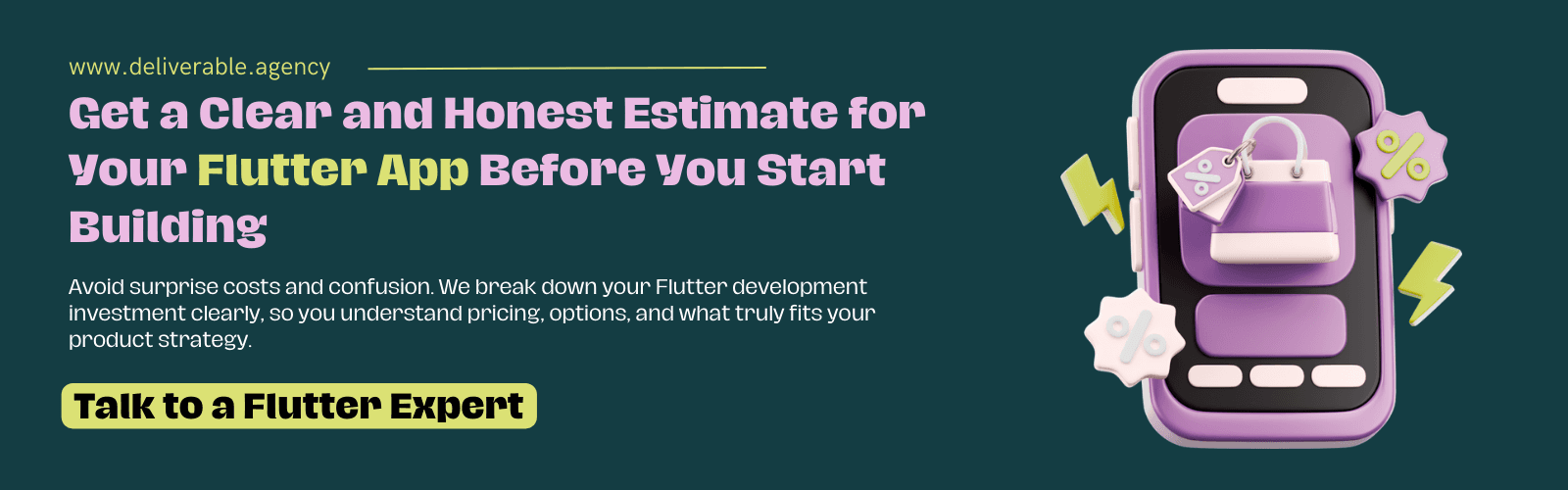 www.deliverable.agency

Get a Clear and Honest Estimate for Your Flutter App Before You Start Building

Avoid surprise costs and confusion. We break down your Flutter development investment clearly, so you understand pricing, options, and what truly fits your product strategy.

Talk to a Flutter Expert

%

%

%